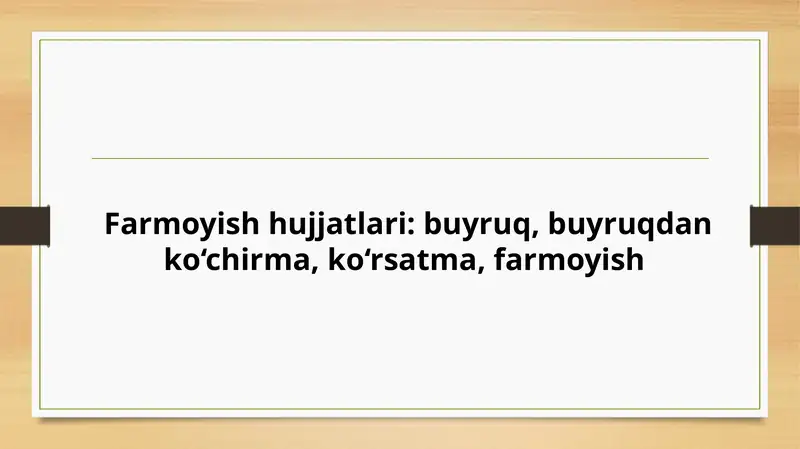 Farmoyish hujjatlari: buyruq, buyruqdan ko‘chirma, ko‘rsatma, farmoyish